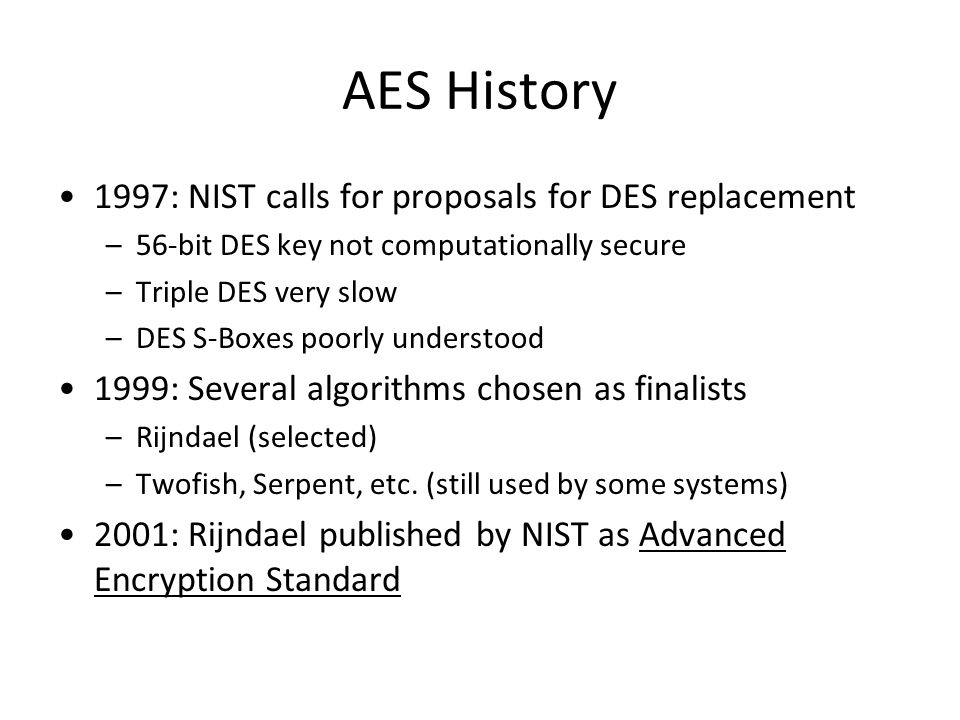 AES History

• 1997: NIST calls for proposals for DES replacement
  – 56-bit DES key not computationally secure
  – Triple DES very slow
  – DES S-Boxes poorly understood
• 1999: Several algorithms chosen as finalists
  – Rijndael (selected)
  – Twofish, Serpent, etc. (still used by some systems)
• 2001: Rijndael published by NIST as Advanced Encryption Standard